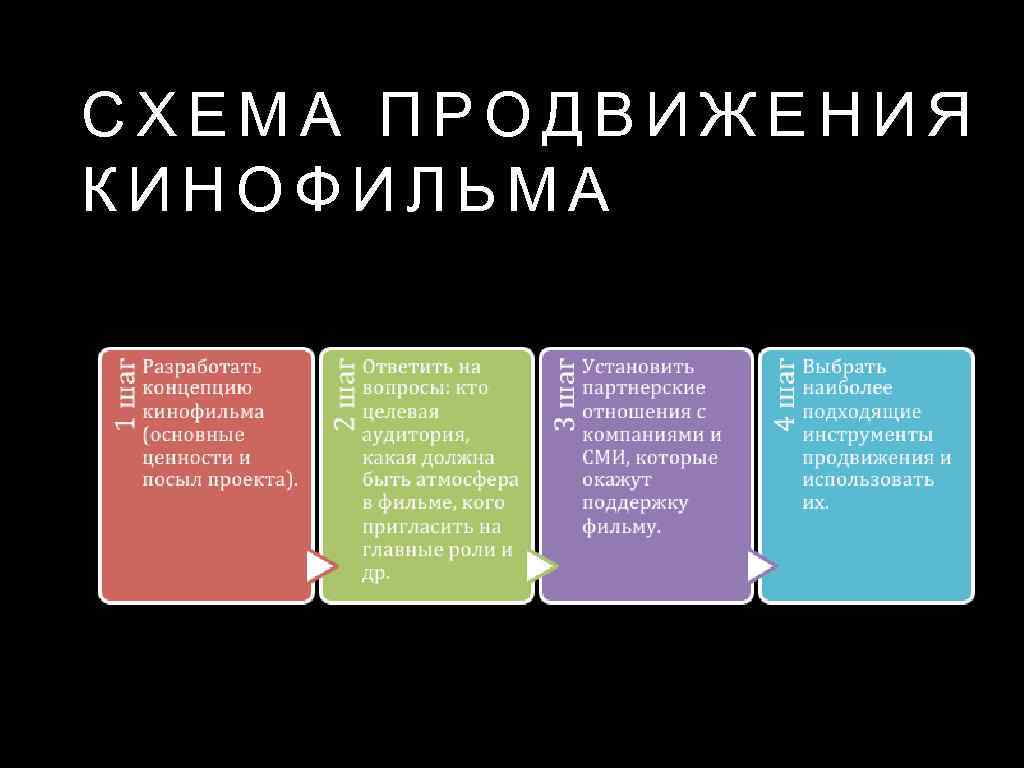 СХЕМА ПРОДВИЖЕНИЯ КИНОФИЛЬМА

1 шаг
Разработать концепцию кинофильма (основные ценности и посыл проекта).

2 шаг
Ответить на вопросы: кто целевая аудитория, какая должна быть атмосфера в фильме, кого пригласить на главные роли и др.

3 шаг
Установить партнерские отношения с компаниями и СМИ, которые окажут поддержку фильму.

4 шаг
Выбрать наиболее подходящие инструменты продвижения и использовать их.